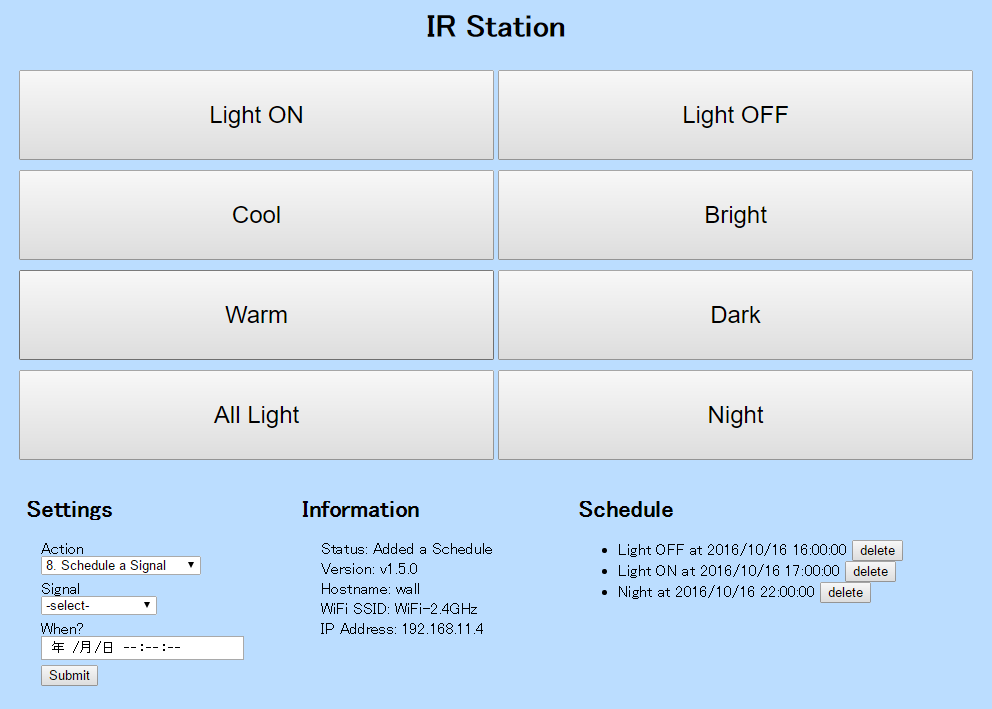 IR Station

Light ON

Light OFF

Cool

Bright

Warm

Dark

All Light

Night

Settings

Action
8. Schedule a Signal

Signal
-select-

When?
年 /月/日 --:--:--

Submit

Information

Status: Added a Schedule
Version: v1.5.0
Hostname: wall
WiFi SSID: WiFi-2.4GHz
IP Address: 192.168.11.4

Schedule

- Light OFF at 2016/10/16 16:00:00 delete
- Light ON at 2016/10/16 17:00:00 delete
- Night at 2016/10/16 22:00:00 delete